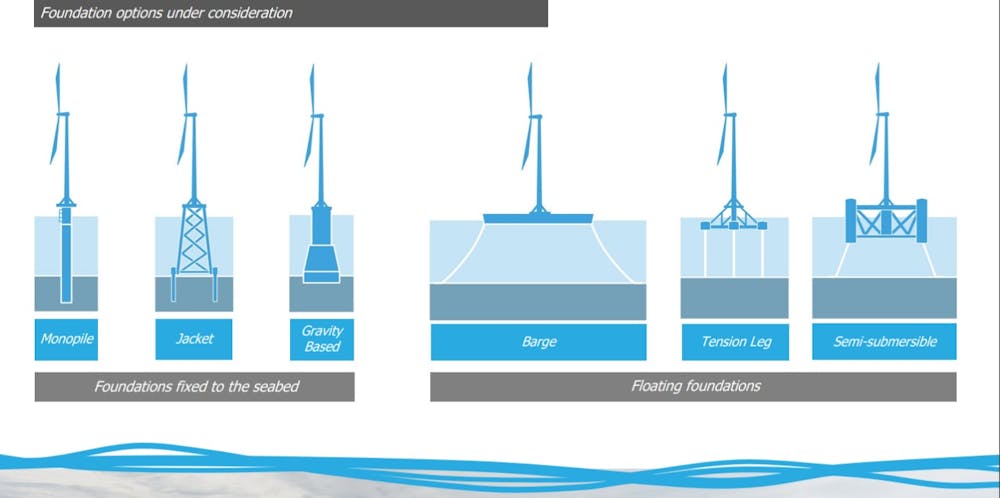 Foundation options under consideration

Monopile

Jacket

Gravity Based

Foundations fixed to the seabed

Barge

Tension Leg

Semi-submersible

Floating foundations